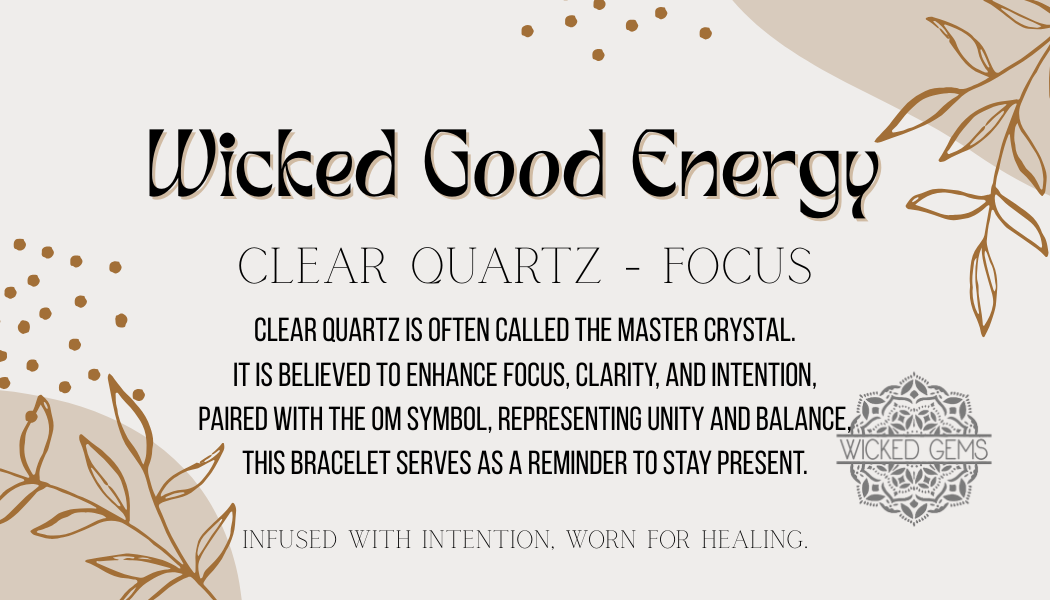 Wicked Good Energy

CLEAR QUARTZ - FOCUS

CLEAR QUARTZ IS OFTEN CALLED THE MASTER CRYSTAL. IT IS BELIEVED TO ENHANCE FOCUS, CLARITY, AND INTENTION, PAIRED WITH THE OM SYMBOL, REPRESENTING UNITY AND BALANCE, THIS BRACELET SERVES AS A REMINDER TO STAY PRESENT.

WICKED GEMS

INFUSED WITH INTENTION, WORN FOR HEALING.